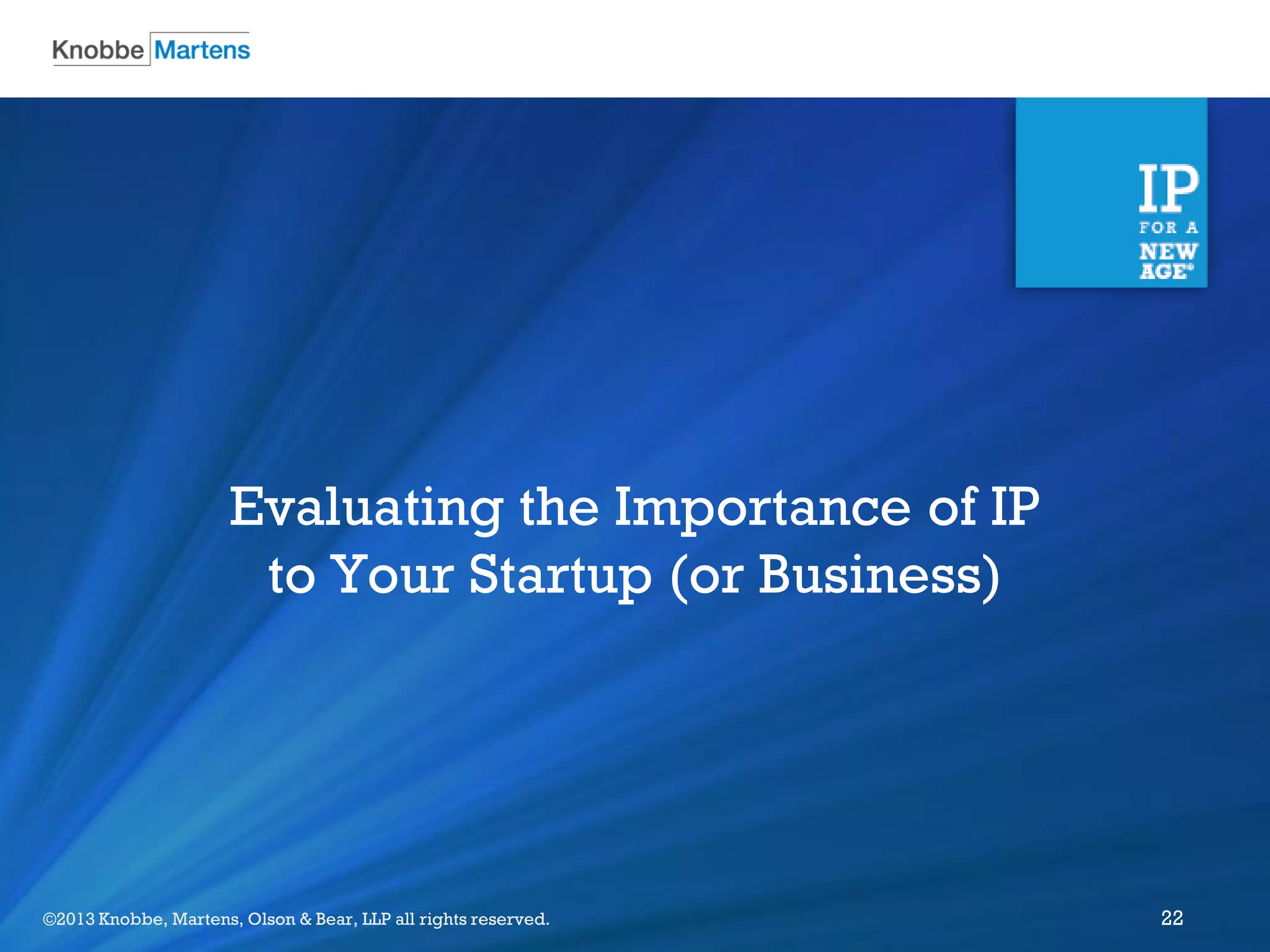 Knobbe Martens

IP FOR A NEW AGE®

Evaluating the Importance of IP to Your Startup (or Business)

©2013 Knobbe, Martens, Olson & Bear, LLP all rights reserved.

22